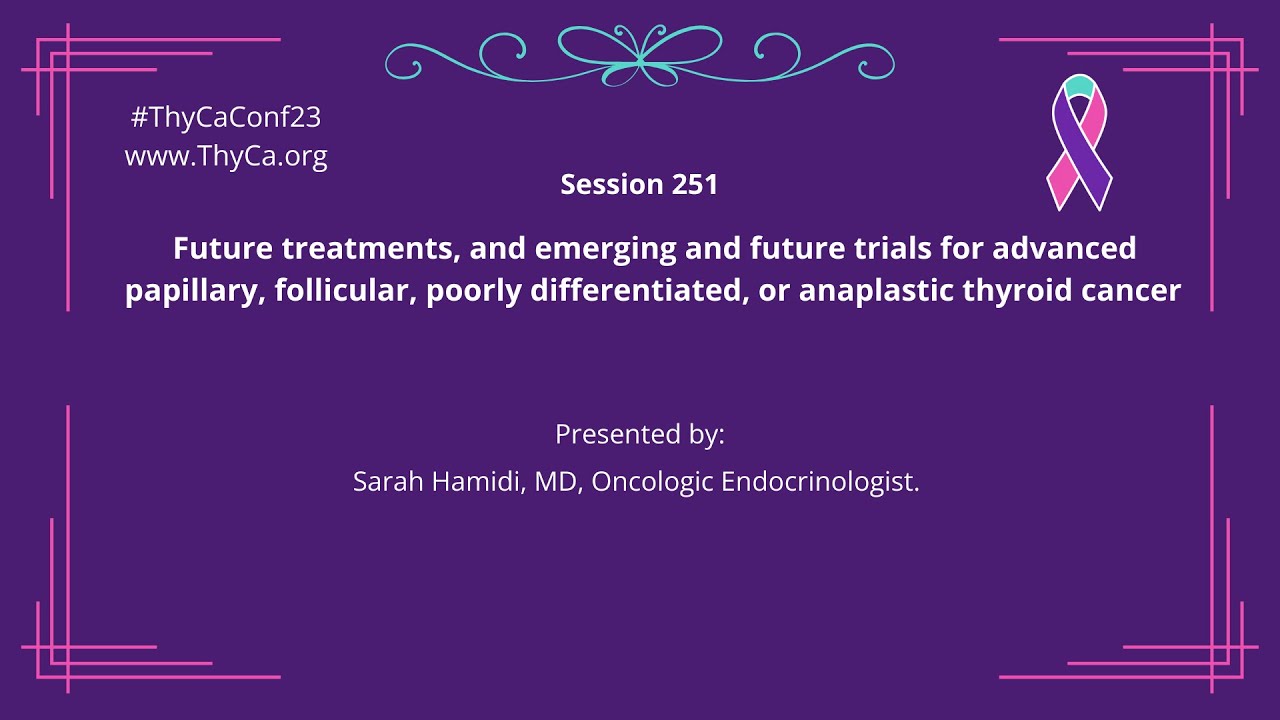 #ThyCaConf23
www.ThyCa.org

Session 251

Future treatments, and emerging and future trials for advanced papillary, follicular, poorly differentiated, or anaplastic thyroid cancer

Presented by:
Sarah Hamidi, MD, Oncologic Endocrinologist.